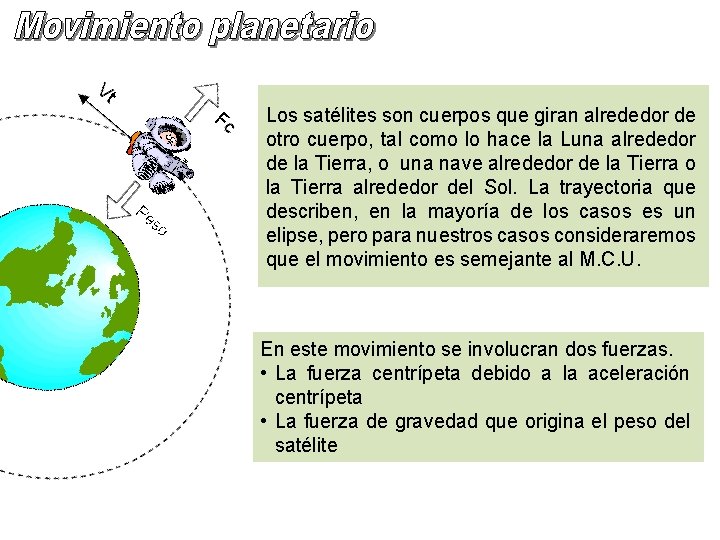 Movimiento planetario

Vt

Fc

Peso

Los satélites son cuerpos que giran alrededor de otro cuerpo, tal como lo hace la Luna alrededor de la Tierra, o una nave alrededor de la Tierra o la Tierra alrededor del Sol. La trayectoria que describen, en la mayoría de los casos es un elipse, pero para nuestros casos consideraremos que el movimiento es semejante al M.C.U.

En este movimiento se involucran dos fuerzas.
• La fuerza centrípeta debido a la aceleración centrípeta
• La fuerza de gravedad que origina el peso del satélite